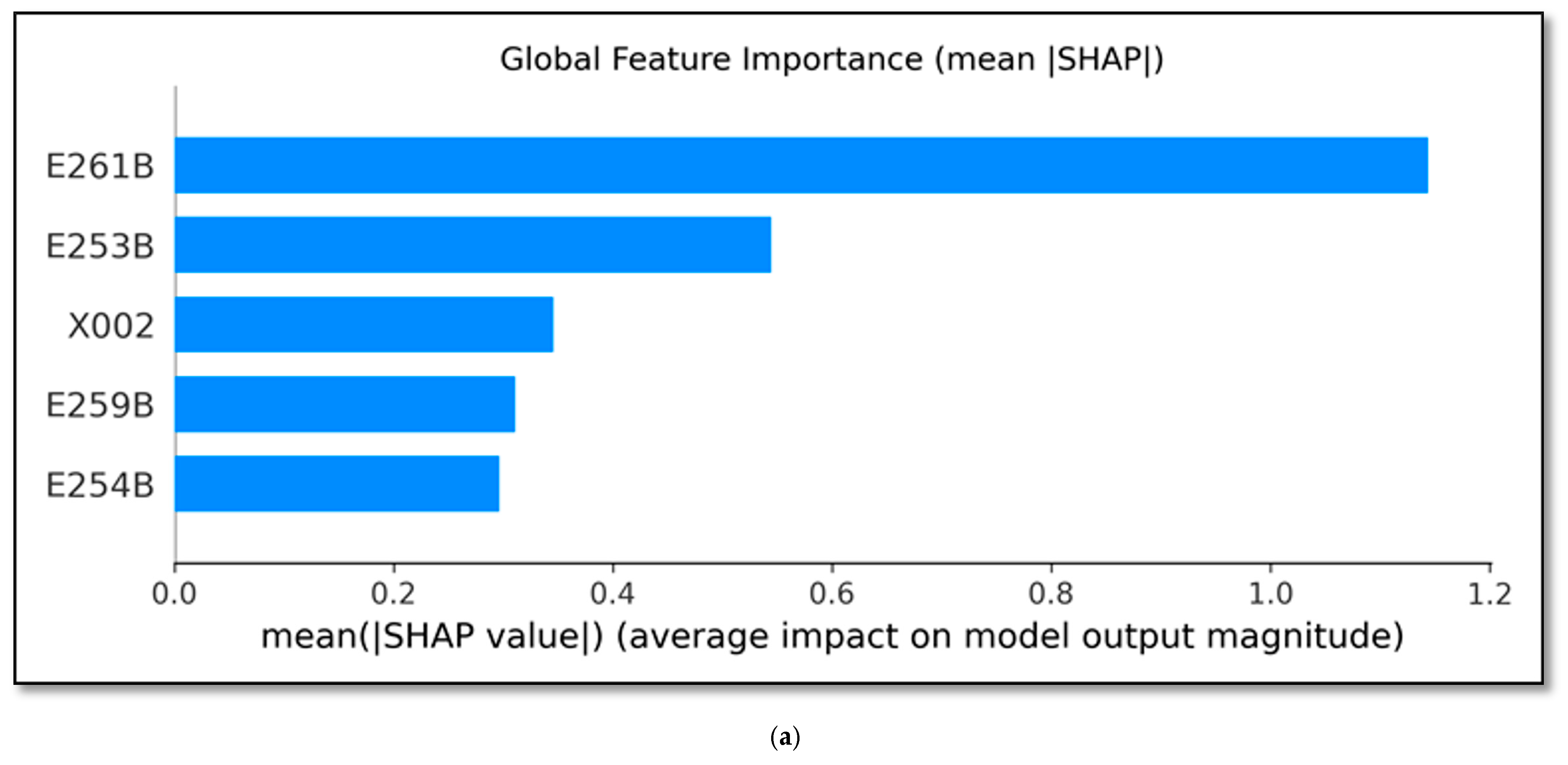 Global Feature Importance (mean |SHAP|)

E261B
E253B
X002
E259B
E254B

0.0
0.2
0.4
0.6
0.8
1.0
1.2

mean(|SHAP value|) (average impact on model output magnitude)

(a)